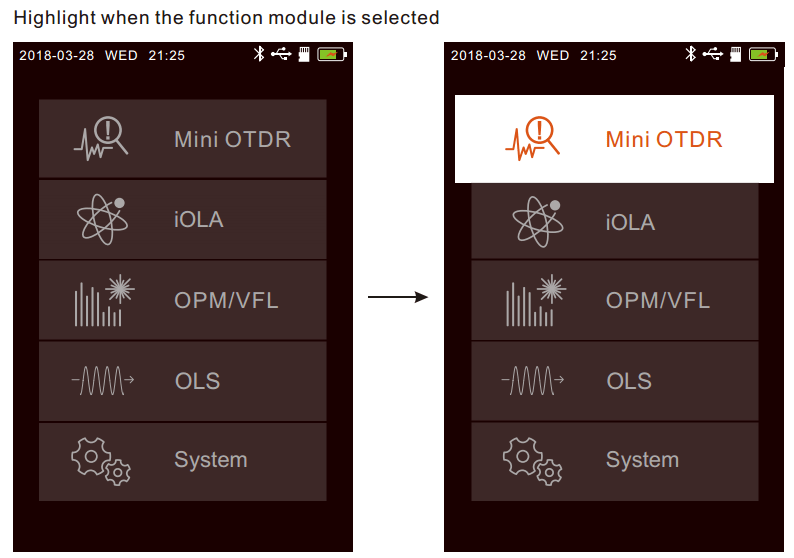 Highlight when the function module is selected

2018-03-28 WED 21:25

Mini OTDR

iOLA

OPM/VFL

OLS

System

2018-03-28 WED 21:25

Mini OTDR

iOLA

OPM/VFL

OLS

System